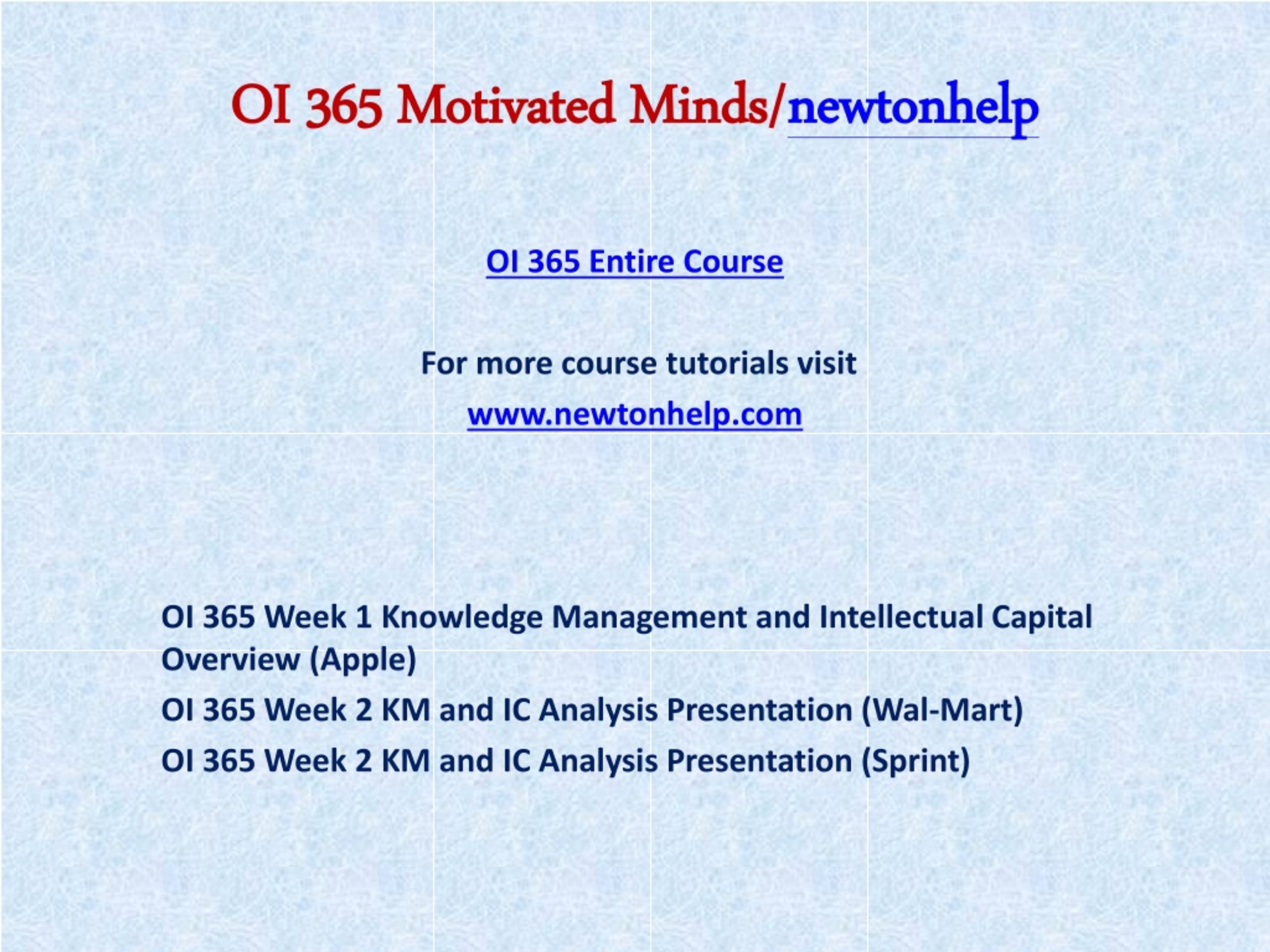 OI 365 Motivated Minds/newtonhelp

OI 365 Entire Course

For more course tutorials visit

www.newtonhelp.com

OI 365 Week 1 Knowledge Management and Intellectual Capital Overview (Apple)

OI 365 Week 2 KM and IC Analysis Presentation (Wal-Mart)

OI 365 Week 2 KM and IC Analysis Presentation (Sprint)